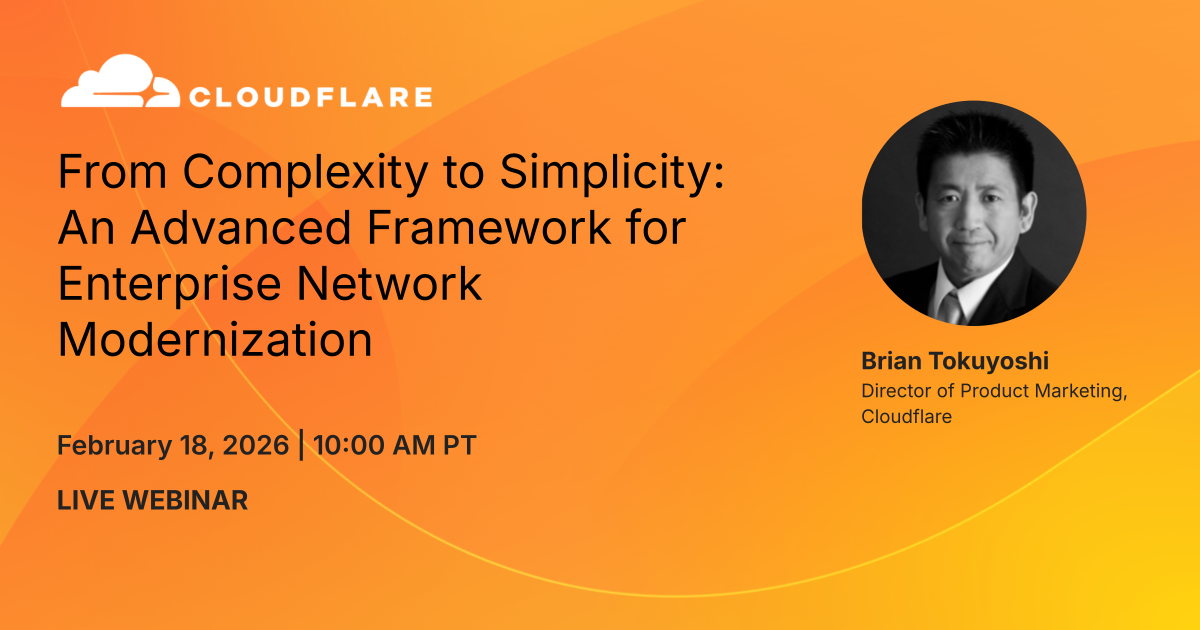 CLOUDFLARE

From Complexity to Simplicity: An Advanced Framework for Enterprise Network Modernization

February 18, 2026 | 10:00 AM PT

LIVE WEBINAR

Brian Tokuyoshi
Director of Product Marketing, Cloudflare